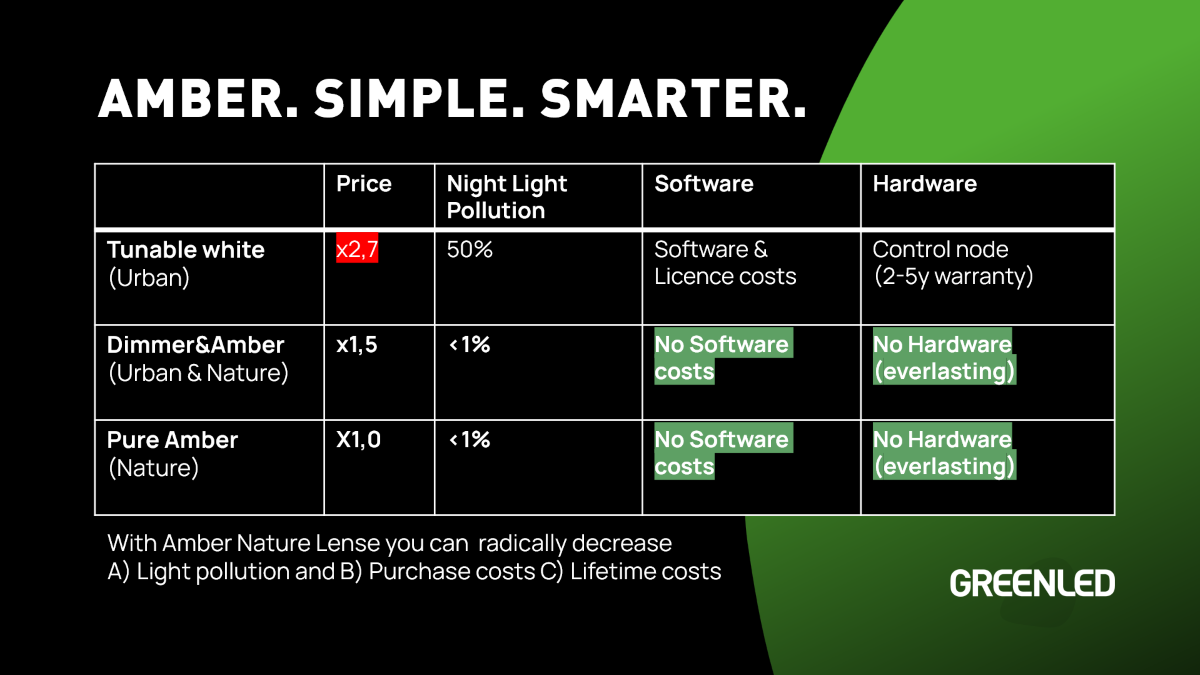 AMBER. SIMPLE. SMARTER.

| | Price | Night Light Pollution | Software | Hardware |
|---|---|---|---|---|
| Tunable white (Urban) | x2,7 | 50% | Software & Licence costs | Control node (2-5y warranty) |
| Dimmer&Amber (Urban & Nature) | x1,5 | <1% | No Software costs | No Hardware (everlasting) |
| Pure Amber (Nature) | X1,0 | <1% | No Software costs | No Hardware (everlasting) |

With Amber Nature Lense you can radically decrease A) Light pollution and B) Purchase costs C) Lifetime costs

GREENLED